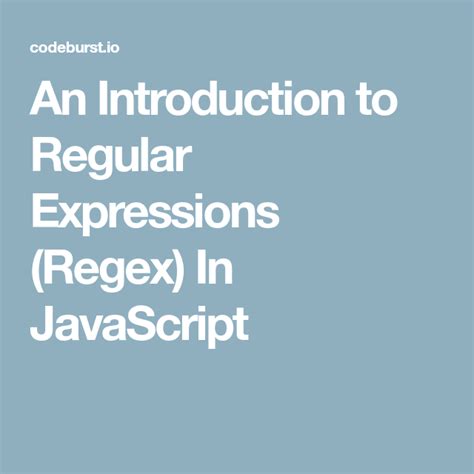 codeburst.io

An Introduction to Regular Expressions (Regex) In JavaScript